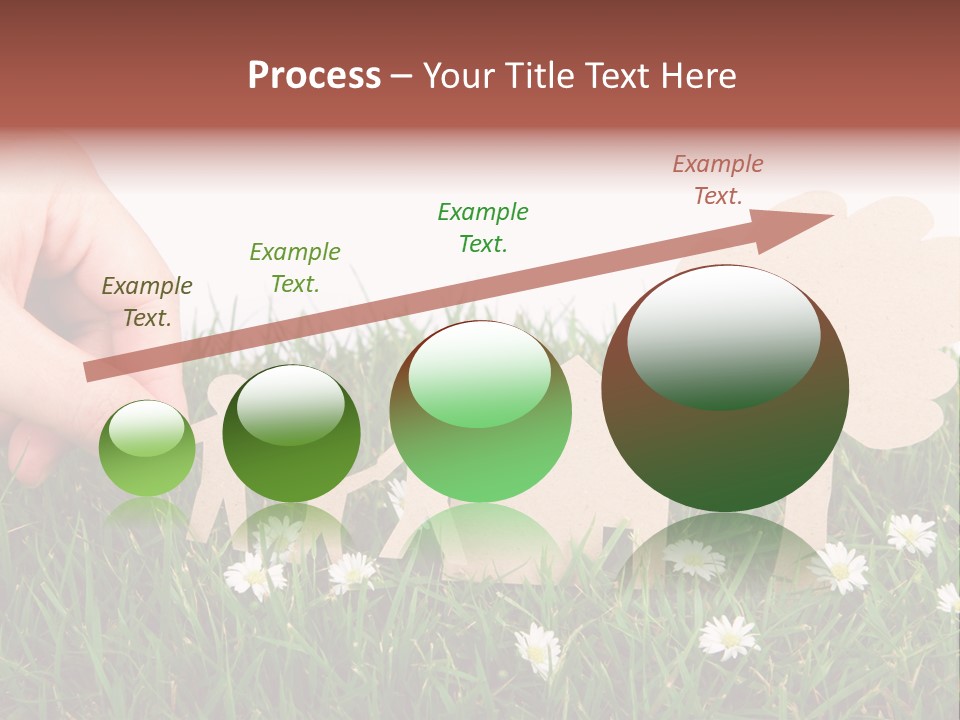 Process – Your Title Text Here

Example Text.

Example Text.

Example Text.

Example Text.